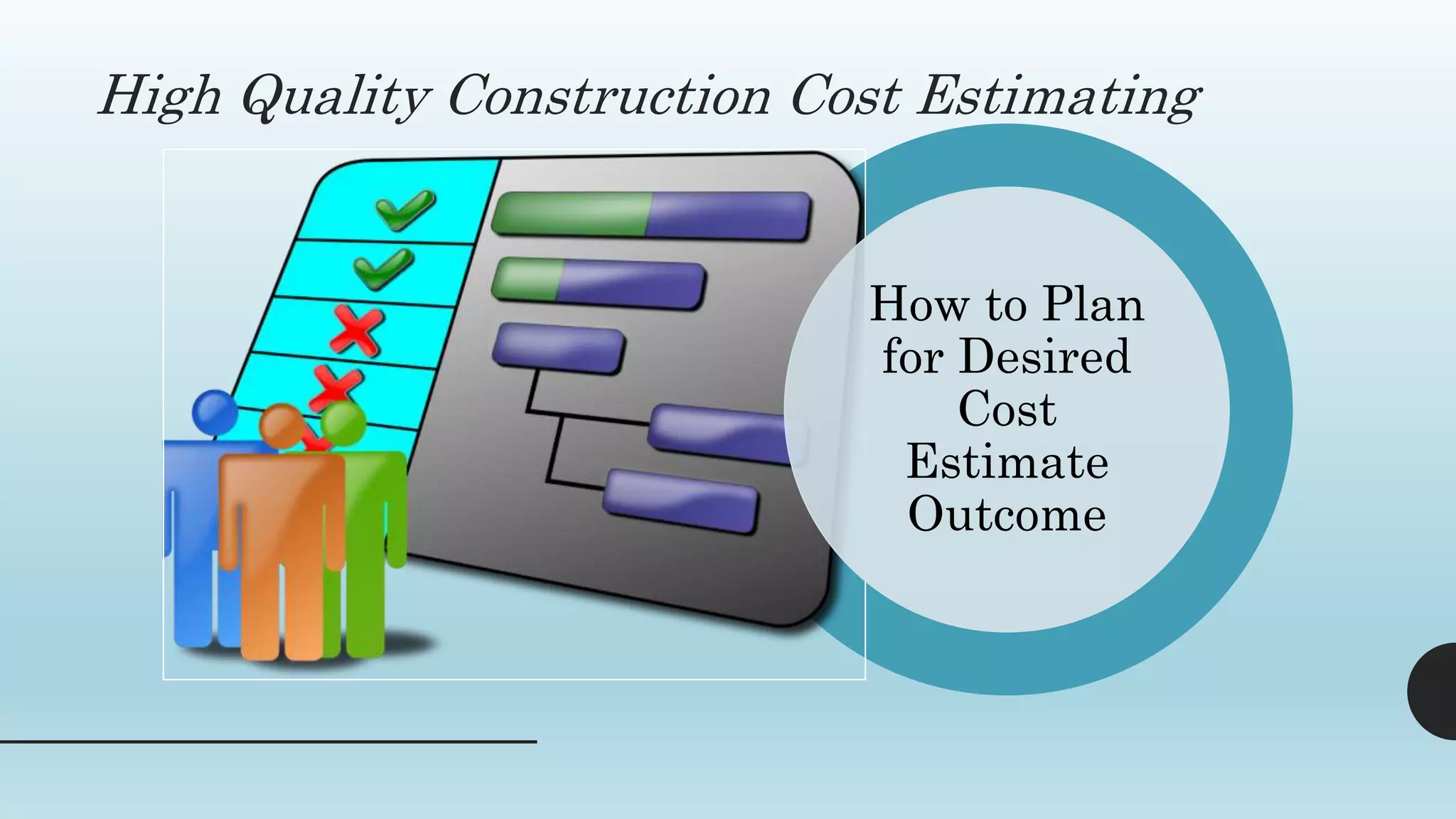 High Quality Construction Cost Estimating

How to Plan for Desired Cost Estimate Outcome